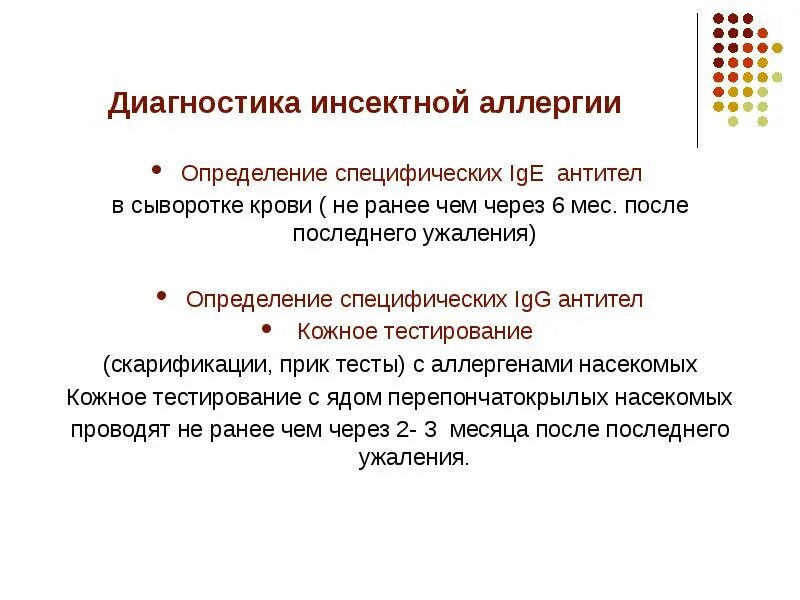 Диагностика инсектной аллергии

• Определение специфических IgE антител

в сыворотке крови ( не ранее чем через 6 мес. после последнего ужаления)

• Определение специфических IgG антител

• Кожное тестирование

(скарификации, прик тесты) с аллергенами насекомых

Кожное тестирование с ядом перепончатокрылых насекомых проводят не ранее чем через 2- 3 месяца после последнего ужаления.